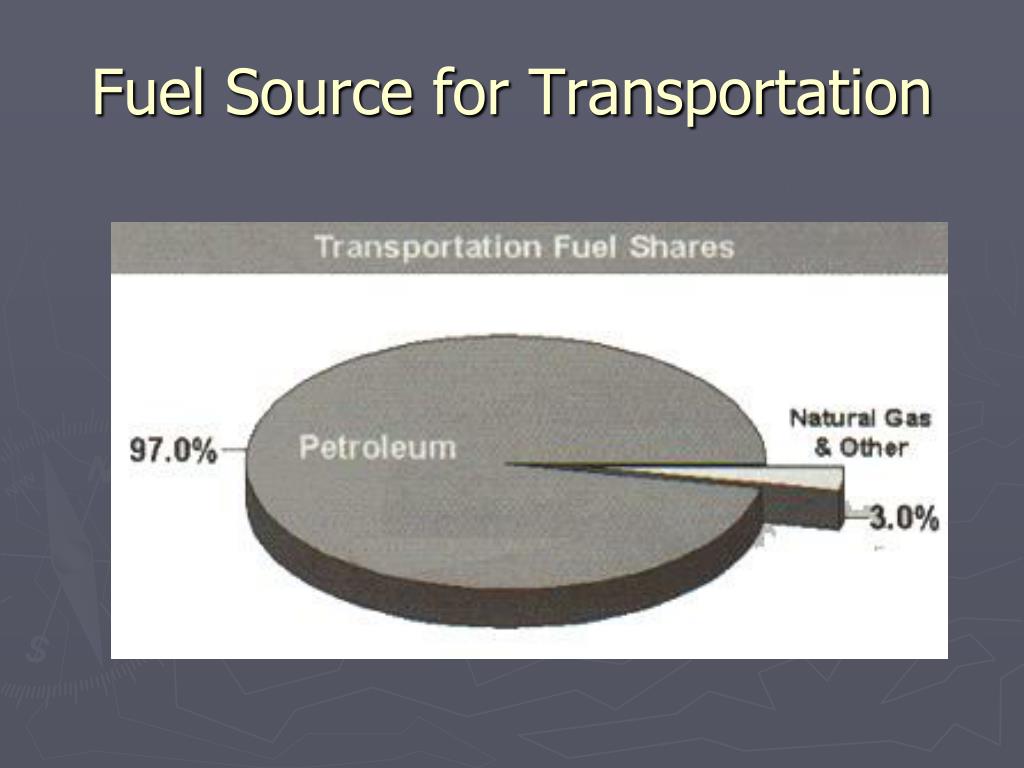 Fuel Source for Transportation

Transportation Fuel Shares

97.0%

Petroleum

Natural Gas & Other

3.0%